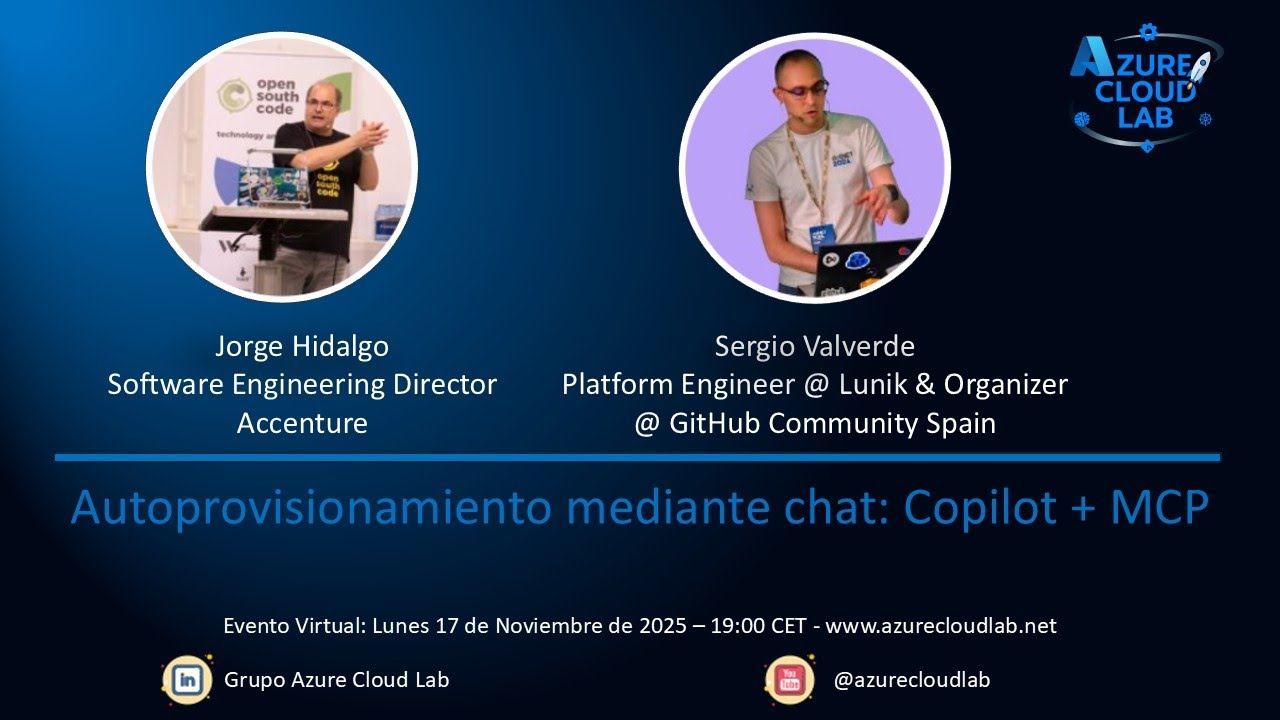 AZURE CLOUD LAB

open south code
technology an

open south code

Jorge Hidalgo
Software Engineering Director
Accenture

Sergio Valverde
Platform Engineer @ Lunik & Organizer
@ GitHub Community Spain

Autoprovisionamiento mediante chat: Copilot + MCP

Evento Virtual: Lunes 17 de Noviembre de 2025 – 19:00 CET - www.azurecloudlab.net

in Grupo Azure Cloud Lab

You Tube @azurecloudlab